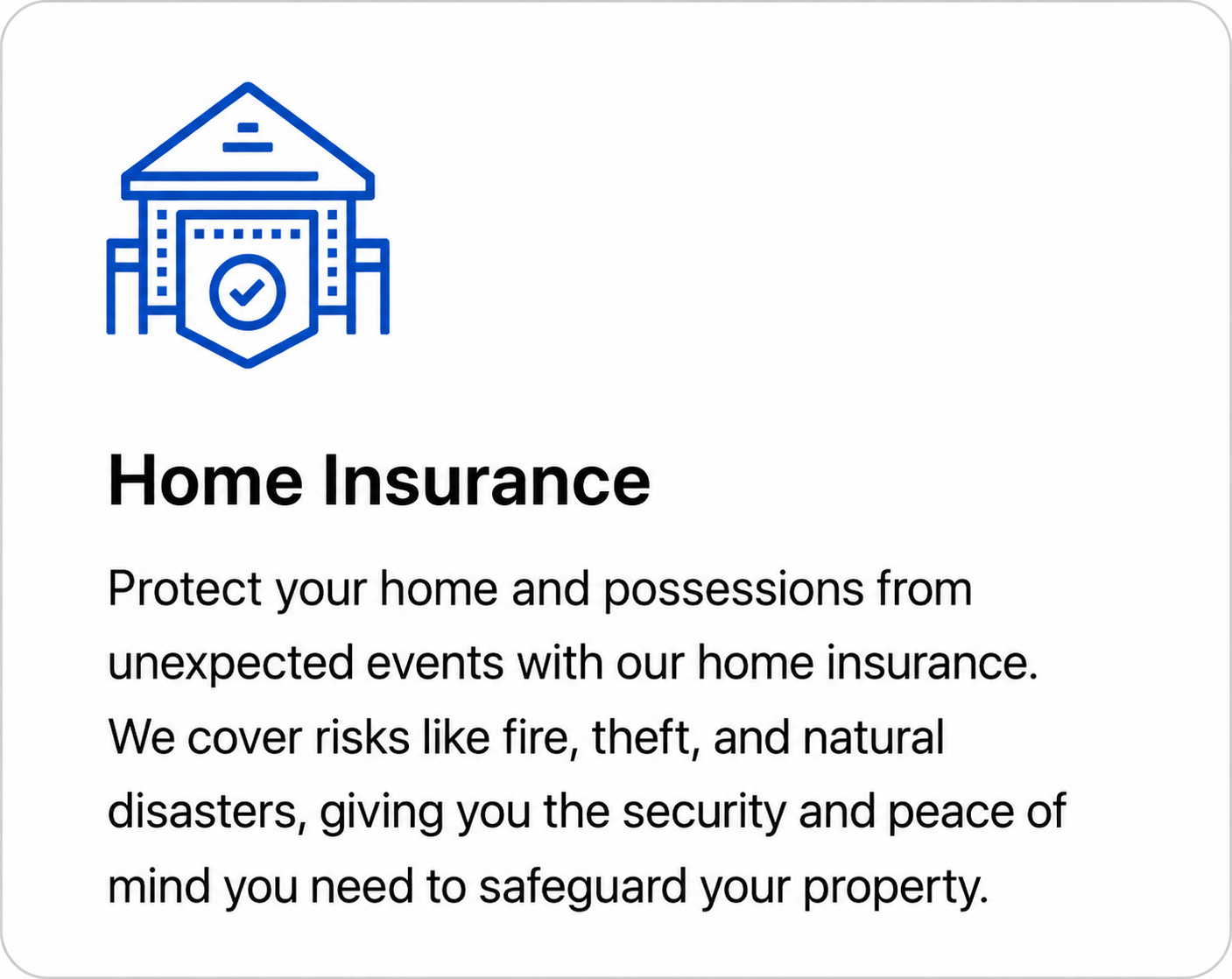 Home Insurance

Protect your home and possessions from unexpected events with our home insurance. We cover risks like fire, theft, and natural disasters, giving you the security and peace of mind you need to safeguard your property.